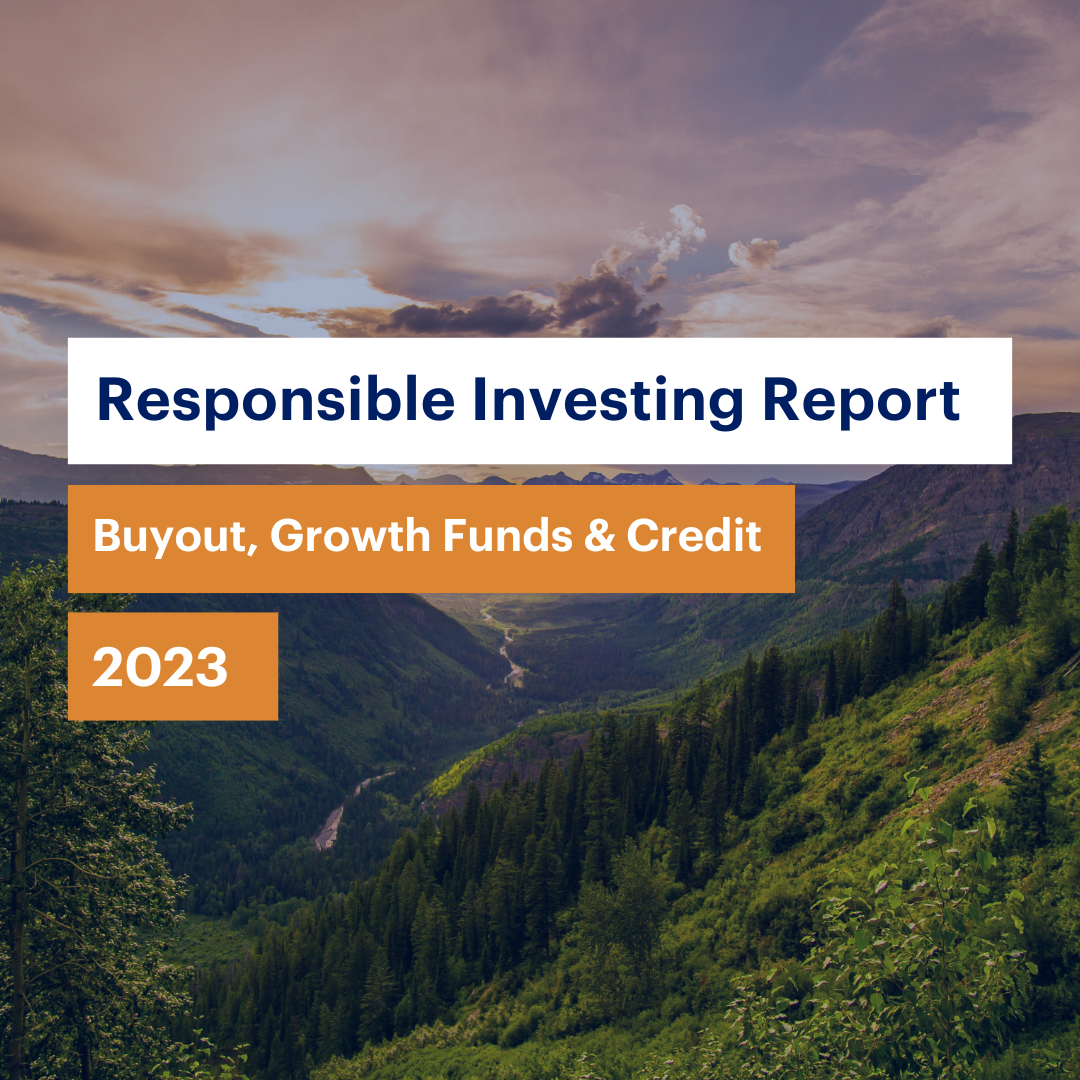 Responsible Investing Report

Buyout, Growth Funds & Credit

2023